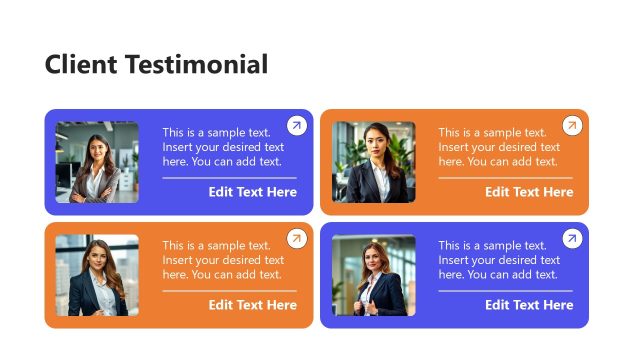 Client Testimonial

This is a sample text. Insert your desired text here. You can add text.

Edit Text Here

This is a sample text. Insert your desired text here. You can add text.

Edit Text Here

This is a sample text. Insert your desired text here. You can add text.

Edit Text Here

This is a sample text. Insert your desired text here. You can add text.

Edit Text Here